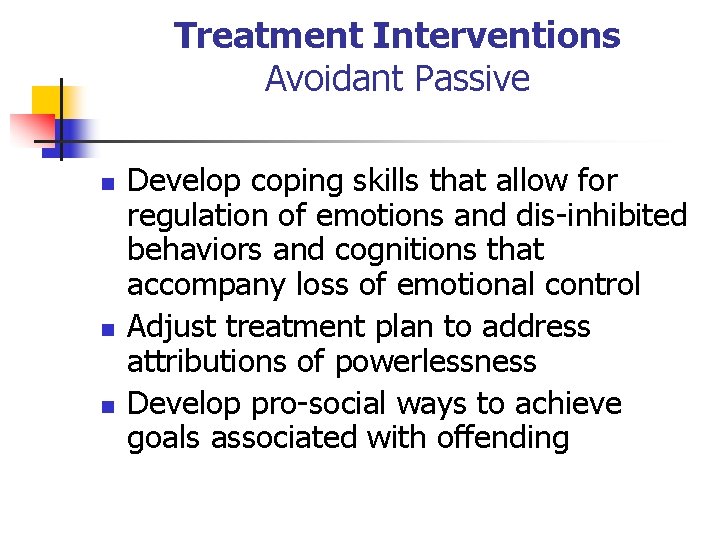 Treatment Interventions
Avoidant Passive

- Develop coping skills that allow for regulation of emotions and dis-inhibited behaviors and cognitions that accompany loss of emotional control
- Adjust treatment plan to address attributions of powerlessness
- Develop pro-social ways to achieve goals associated with offending